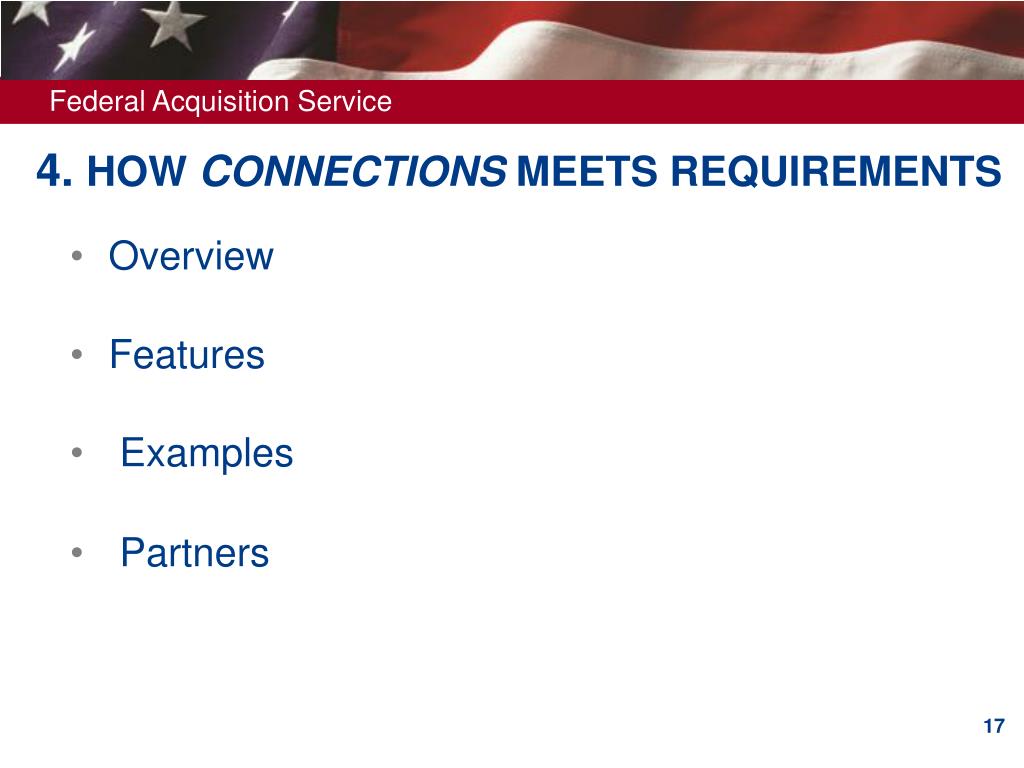 Federal Acquisition Service

4. HOW CONNECTIONS MEETS REQUIREMENTS

• Overview
• Features
• Examples
• Partners

17